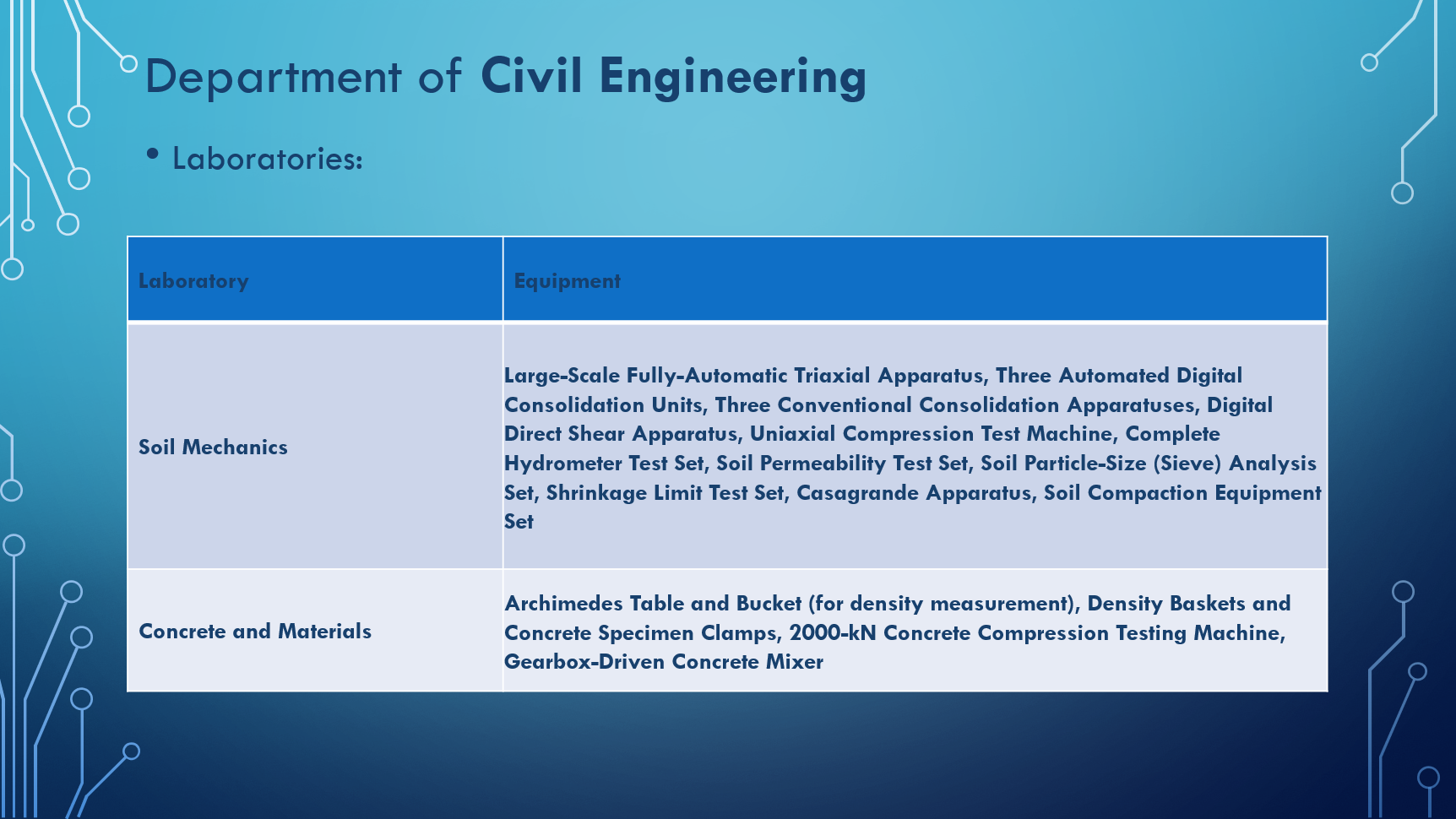 Department of Civil Engineering

• Laboratories:

| Laboratory | Equipment |
|---|---|
| Soil Mechanics | Large-Scale Fully-Automatic Triaxial Apparatus, Three Automated Digital Consolidation Units, Three Conventional Consolidation Apparatuses, Digital Direct Shear Apparatus, Uniaxial Compression Test Machine, Complete Hydrometer Test Set, Soil Permeability Test Set, Soil Particle-Size (Sieve) Analysis Set, Shrinkage Limit Test Set, Casagrande Apparatus, Soil Compaction Equipment Set |
| Concrete and Materials | Archimedes Table and Bucket (for density measurement), Density Baskets and Concrete Specimen Clamps, 2000-kN Concrete Compression Testing Machine, Gearbox-Driven Concrete Mixer |